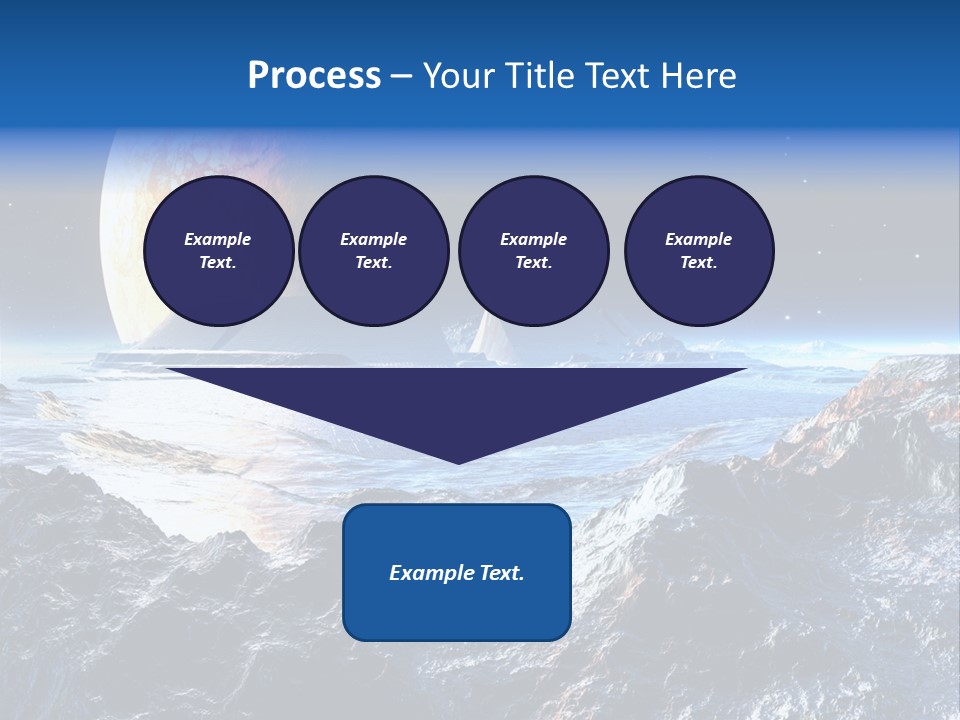 Process – Your Title Text Here

Example Text.

Example Text.

Example Text.

Example Text.

Example Text.